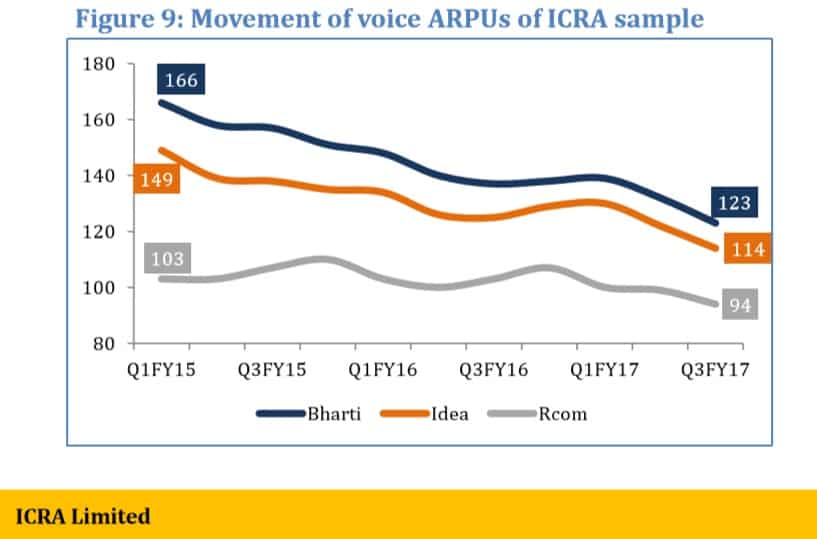 Figure 9: Movement of voice ARPUs of ICRA sample

180
160
140
120
100
80

166
149
103
123
114
94

Q1FY15
Q3FY15
Q1FY16
Q3FY16
Q1FY17
Q3FY17

Bharti
Idea
Rcom

ICRA Limited